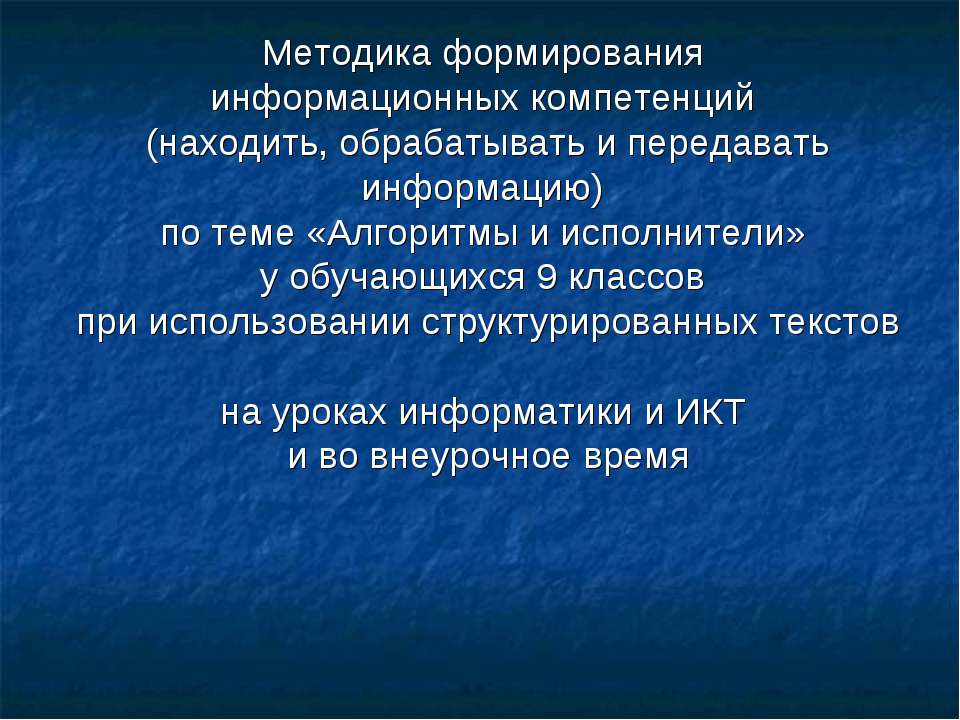 Методика формирования информационных компетенций (находить, обрабатывать и передавать информацию) по теме «Алгоритмы и исполнители» у обучающихся 9 классов при использовании структурированных текстов

на уроках информатики и ИКТ и во внеурочное время